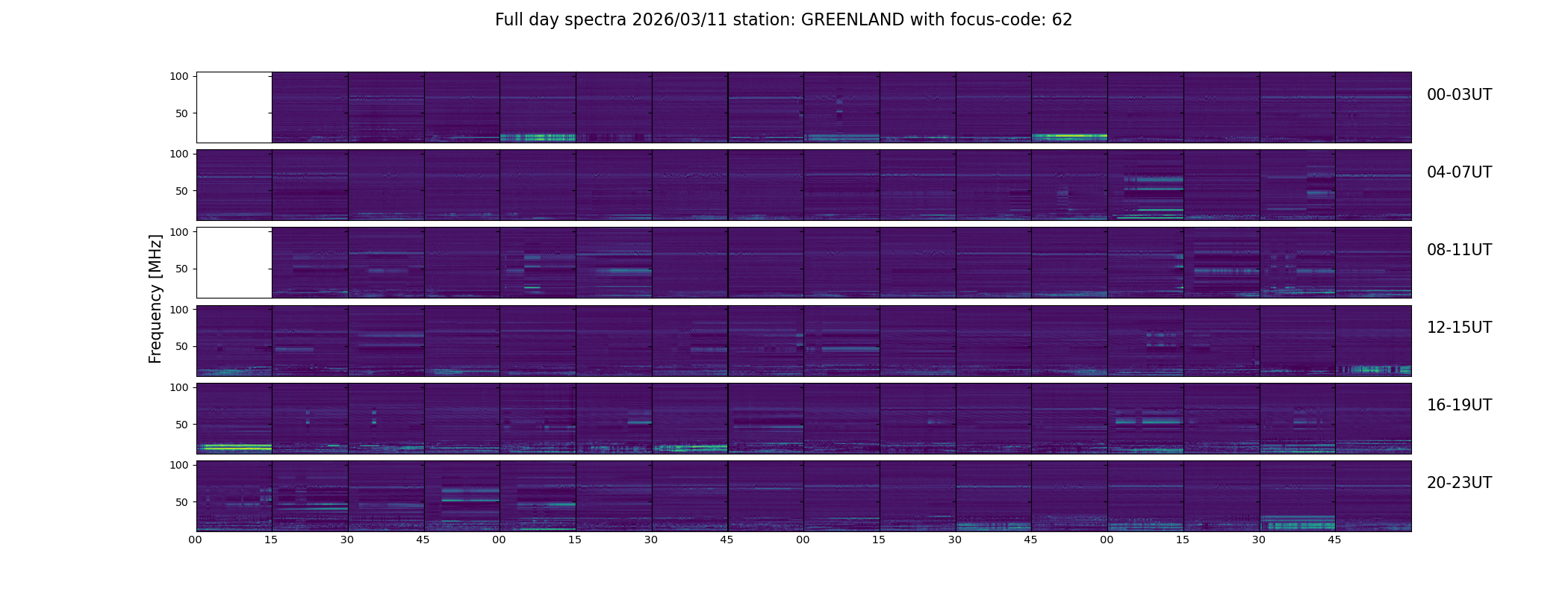 Full day spectra 2026/03/11 station: GREENLAND with focus-code: 62

Frequency [MHz]

100
50
00-03UT

100
50
04-07UT

100
50
08-11UT

100
50
12-15UT

100
50
16-19UT

100
50
20-23UT

00 15 30 45 00 15 30 45 00 15 30 45 00 15 30 45